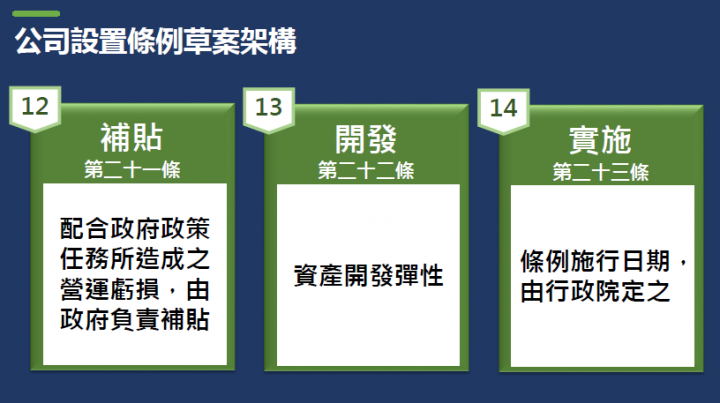 公司設置條例草案架構

12
補貼
第二十一條
配合政府政策任務所造成之營運虧損，由政府負責補貼

13
開發
第二十二條
資產開發彈性

14
實施
第二十三條
條例施行日期，由行政院定之